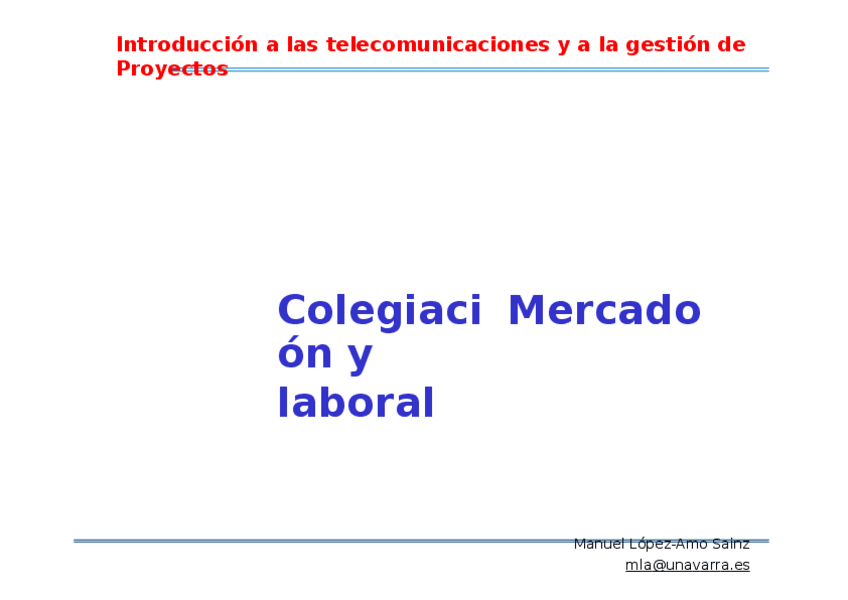 Introducción a las telecomunicaciones y a la gestión de Proyectos

Colegiaci Mercado
ón y
laboral

Manuel López-Amo Sainz
mla@unavarra.es